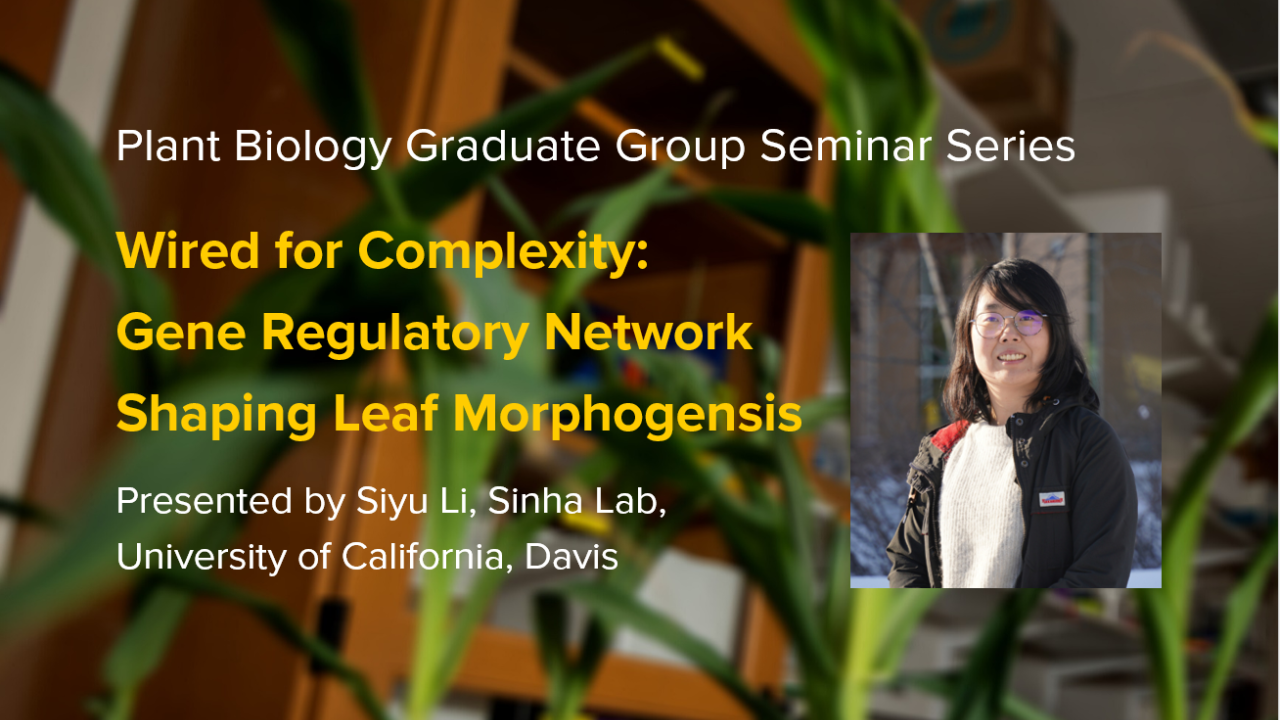 Plant Biology Graduate Group Seminar Series

Wired for Complexity: Gene Regulatory Network Shaping Leaf Morphogensis

Presented by Siyu Li, Sinha Lab, University of California, Davis